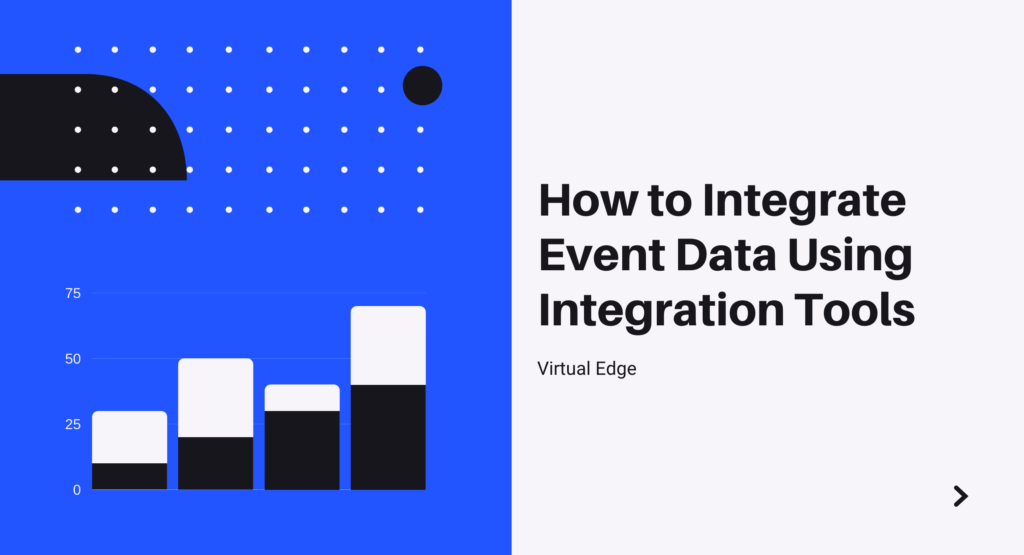 75

50

25

0

How to Integrate Event Data Using Integration Tools

Virtual Edge